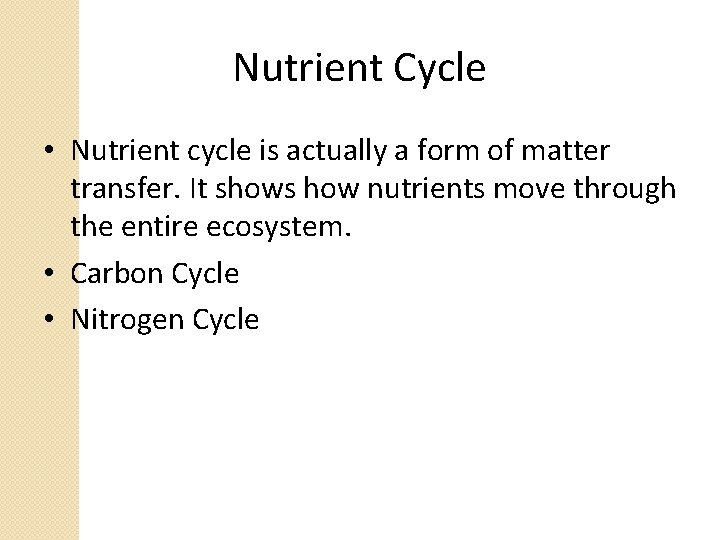 Nutrient Cycle

• Nutrient cycle is actually a form of matter transfer. It shows how nutrients move through the entire ecosystem.
• Carbon Cycle
• Nitrogen Cycle